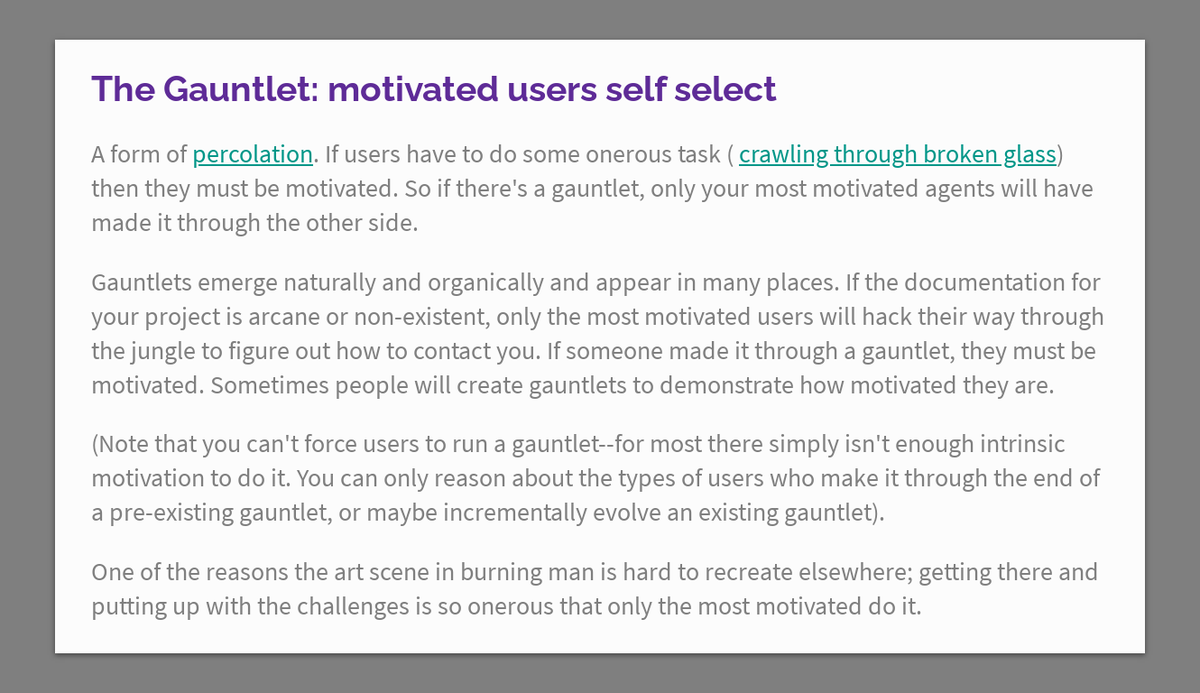 The Gauntlet: motivated users self select

A form of percolation. If users have to do some onerous task ( crawling through broken glass) then they must be motivated. So if there's a gauntlet, only your most motivated agents will have made it through the other side.

Gauntlets emerge naturally and organically and appear in many places. If the documentation for your project is arcane or non-existent, only the most motivated users will hack their way through the jungle to figure out how to contact you. If someone made it through a gauntlet, they must be motivated. Sometimes people will create gauntlets to demonstrate how motivated they are.

(Note that you can't force users to run a gauntlet--for most there simply isn't enough intrinsic motivation to do it. You can only reason about the types of users who make it through the end of a pre-existing gauntlet, or maybe incrementally evolve an existing gauntlet).

One of the reasons the art scene in burning man is hard to recreate elsewhere; getting there and putting up with the challenges is so onerous that only the most motivated do it.